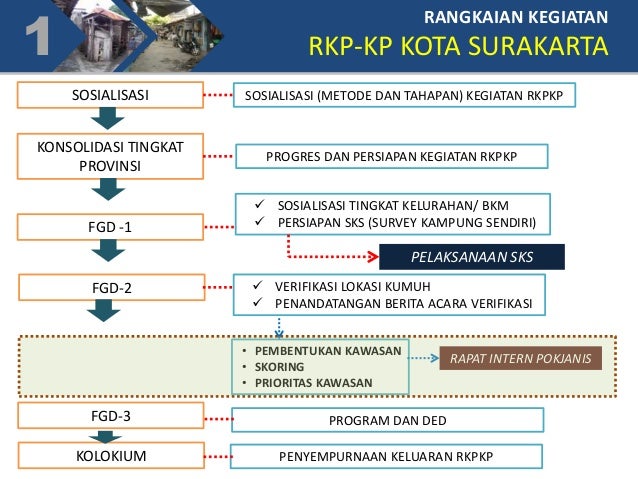 1

RANGKAIAN KEGIATAN
RKP-KP KOTA SURAKARTA

SOSIALISASI

SOSIALISASI (METODE DAN TAHAPAN) KEGIATAN RKPKP

KONSOLIDASI TINGKAT PROVINSI

PROGRES DAN PERSIAPAN KEGIATAN RKPKP

FGD -1

✓ SOSIALISASI TINGKAT KELURAHAN/ BKM
✓ PERSIAPAN SKS (SURVEY KAMPUNG SENDIRI)

PELAKSANAAN SKS

FGD-2

✓ VERIFIKASI LOKASI KUMUH
✓ PENANDATANGAN BERITA ACARA VERIFIKASI

• PEMBENTUKAN KAWASAN
• SKORING
• PRIORITAS KAWASAN

RAPAT INTERN POKJANIS

FGD-3

PROGRAM DAN DED

KOLOKIUM

PENYEMPURNAAN KELUARAN RKPKP